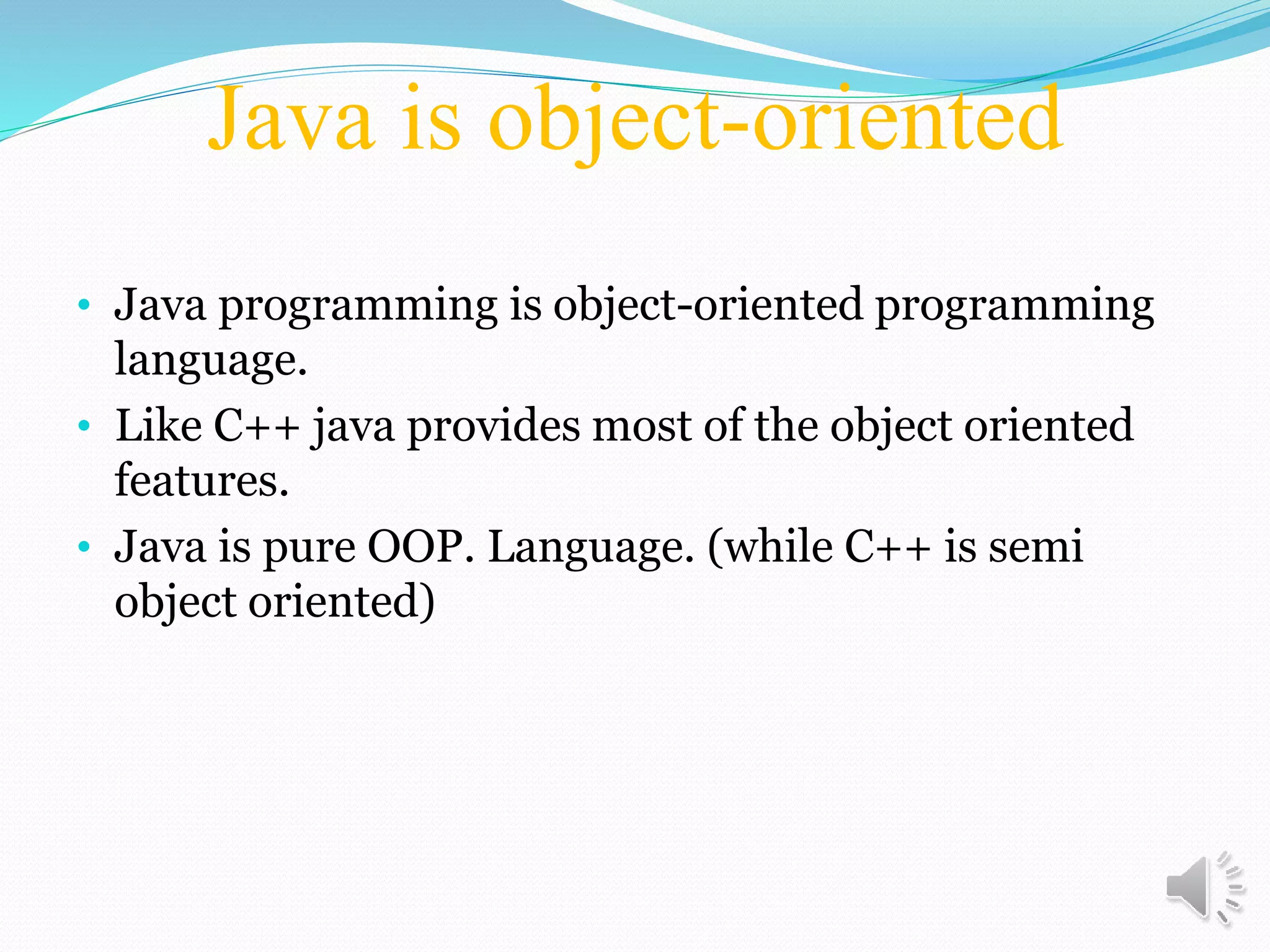 Java is object-oriented

• Java programming is object-oriented programming language.
• Like C++ java provides most of the object oriented features.
• Java is pure OOP. Language. (while C++ is semi object oriented)